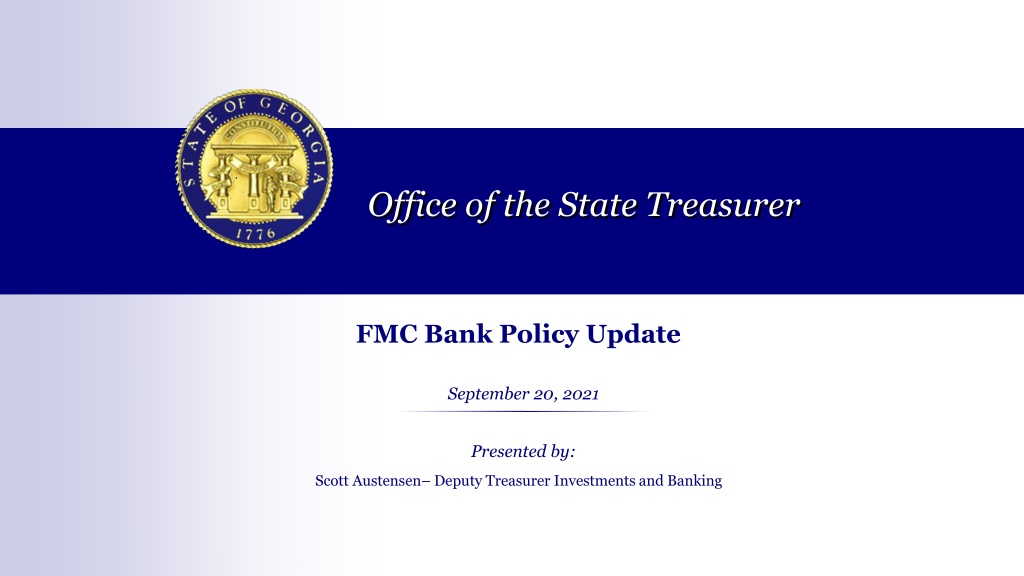 STATE OF GEORGIA
CONSTITUTION
1776

Office of the State Treasurer

FMC Bank Policy Update

September 20, 2021

Presented by:

Scott Austensen– Deputy Treasurer Investments and Banking